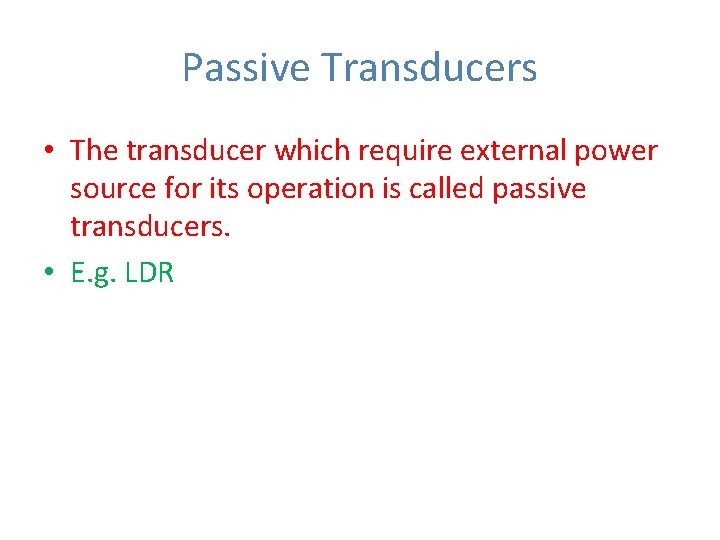 Passive Transducers

• The transducer which require external power source for its operation is called passive transducers.

• E.g. LDR